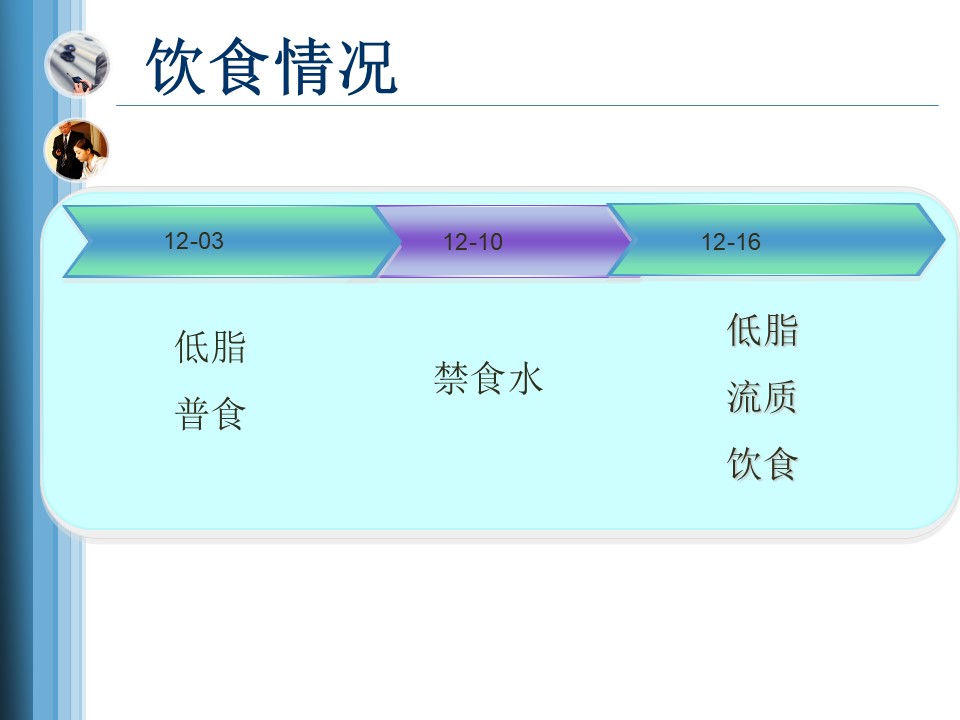 饮食情况

12-03

12-10

12-16

低脂
普食

禁食水

低脂
流质
饮食